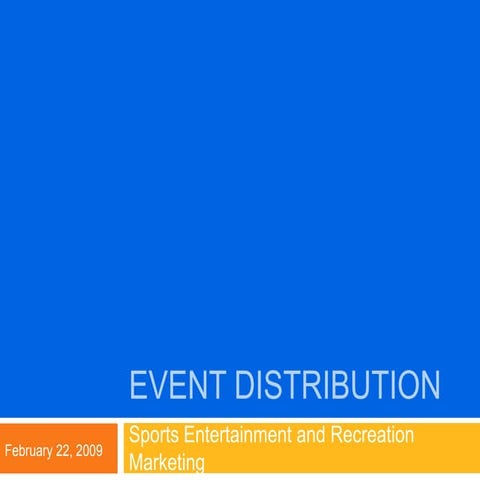 EVENT DISTRIBUTION

February 22, 2009

Sports Entertainment and Recreation Marketing